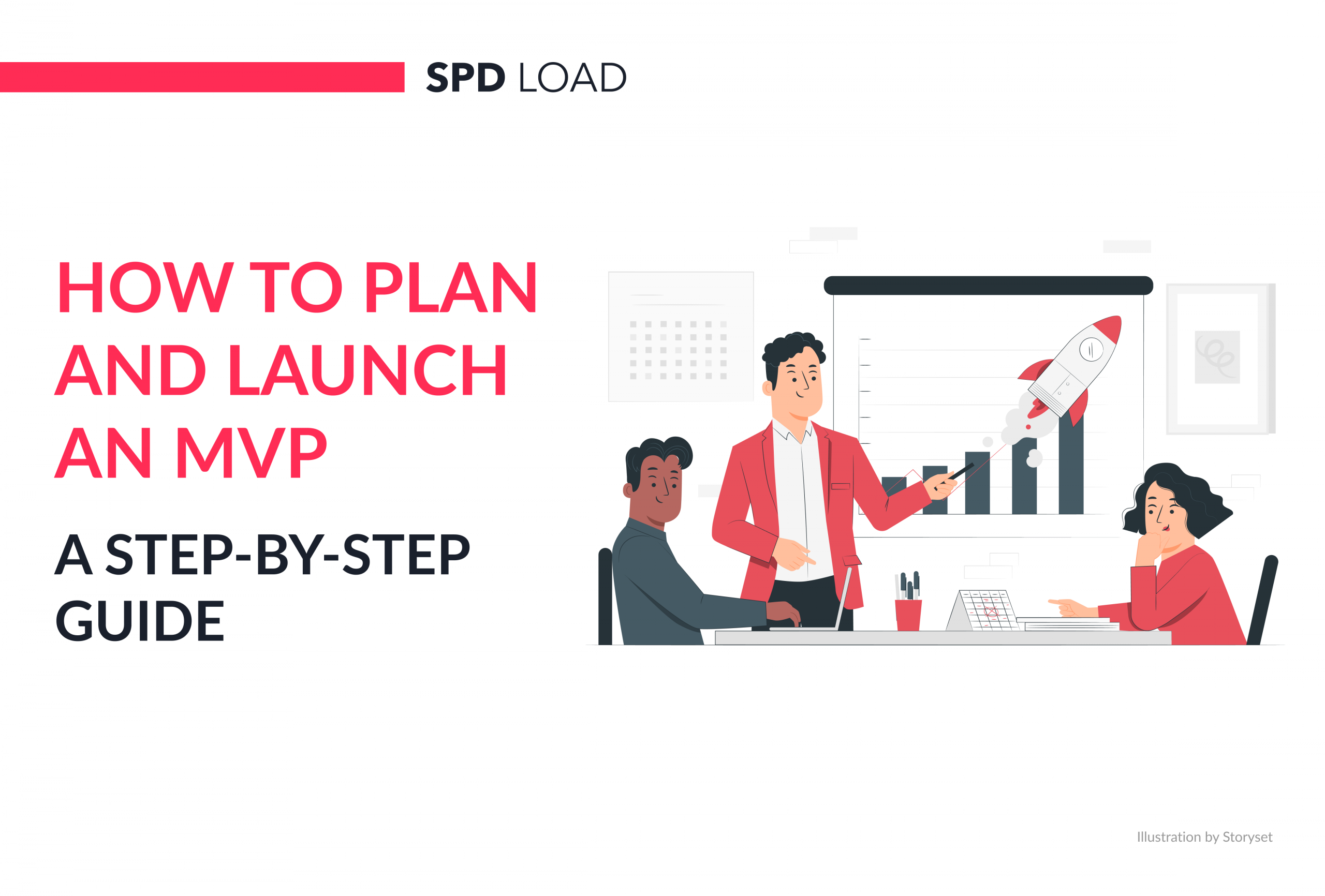 SPD LOAD

HOW TO PLAN AND LAUNCH AN MVP

A STEP-BY-STEP GUIDE

Illustration by Storyset